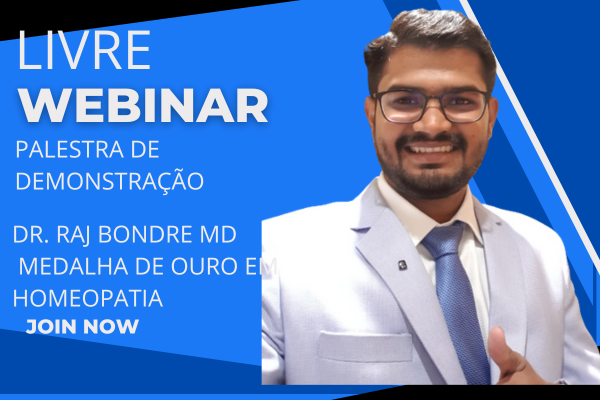 LIVRE
WEBINAR
PALESTRA DE DEMONSTRAÇÃO

DR. RAJ BONDRE MD
MEDALHA DE OURO EM HOMEOPATIA

JOIN NOW